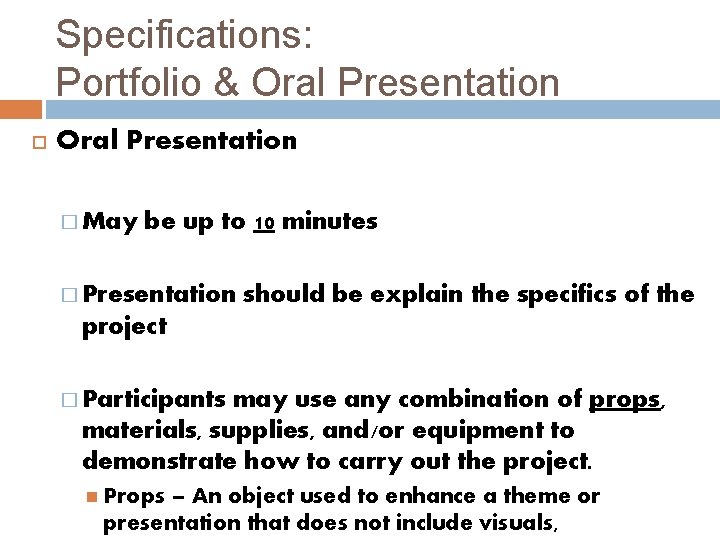 Specifications:
Portfolio & Oral Presentation

Oral Presentation

May be up to 10 minutes

Presentation should be explain the specifics of the project

Participants may use any combination of props, materials, supplies, and/or equipment to demonstrate how to carry out the project.

Props – An object used to enhance a theme or presentation that does not include visuals,